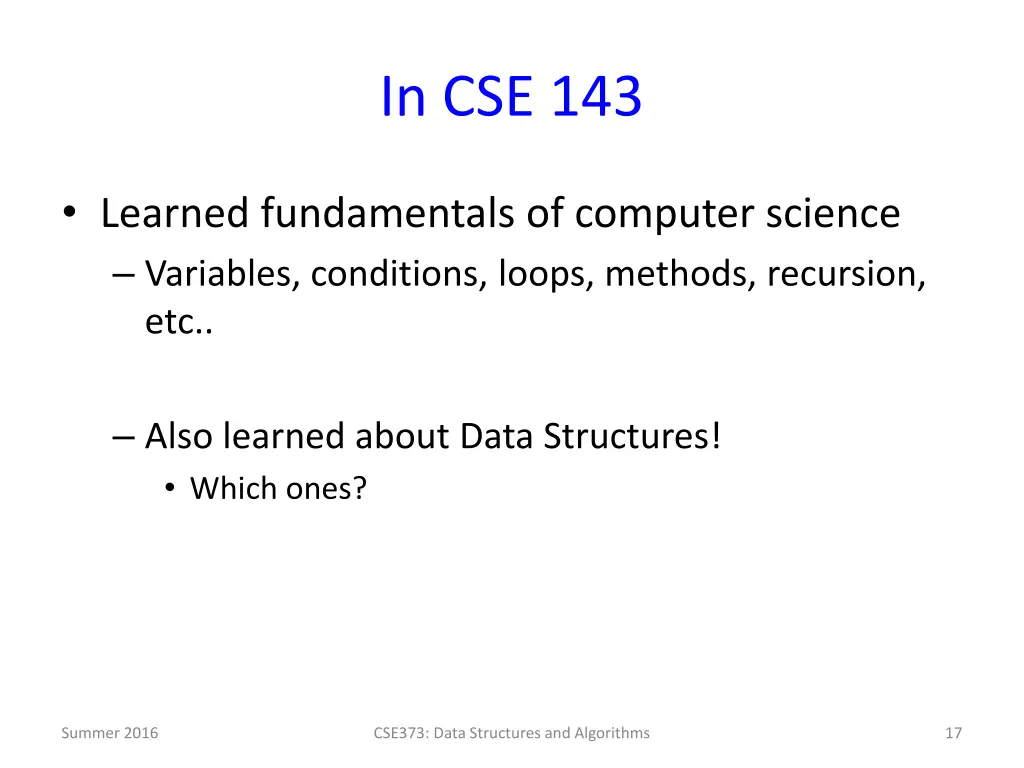 In CSE 143

• Learned fundamentals of computer science
– Variables, conditions, loops, methods, recursion, etc..

– Also learned about Data Structures!
• Which ones?

Summer 2016
CSE373: Data Structures and Algorithms
17